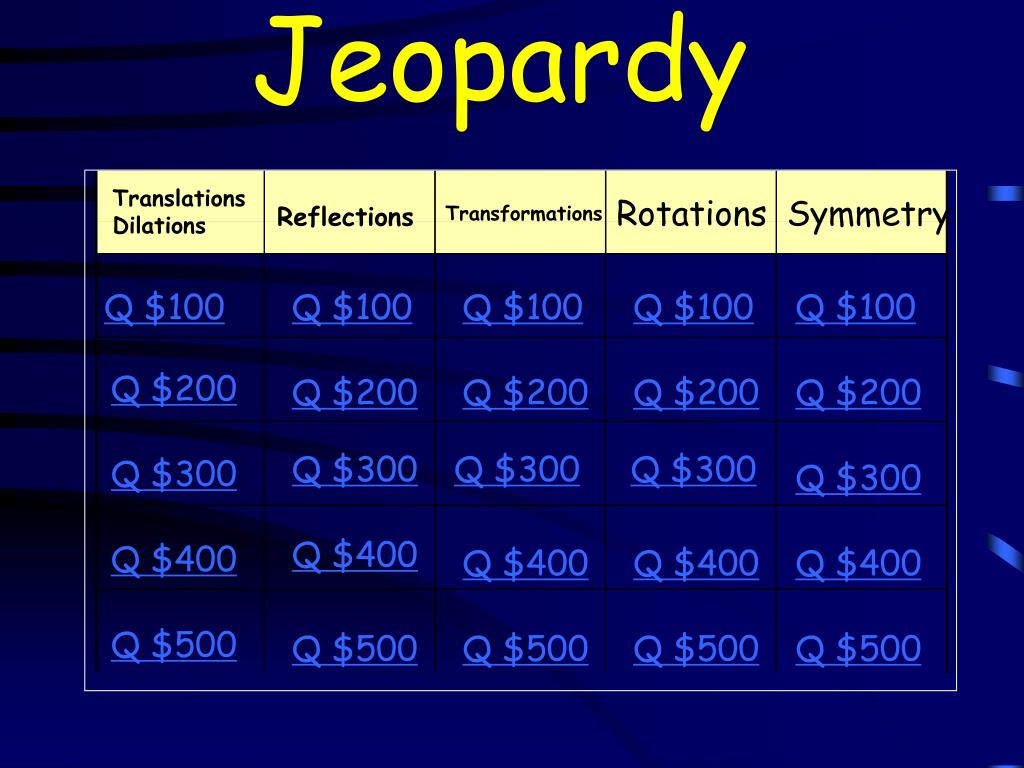 Jeopardy

| Translations Dilations | Reflections | Transformations | Rotations | Symmetry |
|---|---|---|---|---|
| Q \$100 | Q \$100 | Q \$100 | Q \$100 | Q \$100 |
| Q \$200 | Q \$200 | Q \$200 | Q \$200 | Q \$200 |
| Q \$300 | Q \$300 | Q \$300 | Q \$300 | Q \$300 |
| Q \$400 | Q \$400 | Q \$400 | Q \$400 | Q \$400 |
| Q \$500 | Q \$500 | Q \$500 | Q \$500 | Q \$500 |